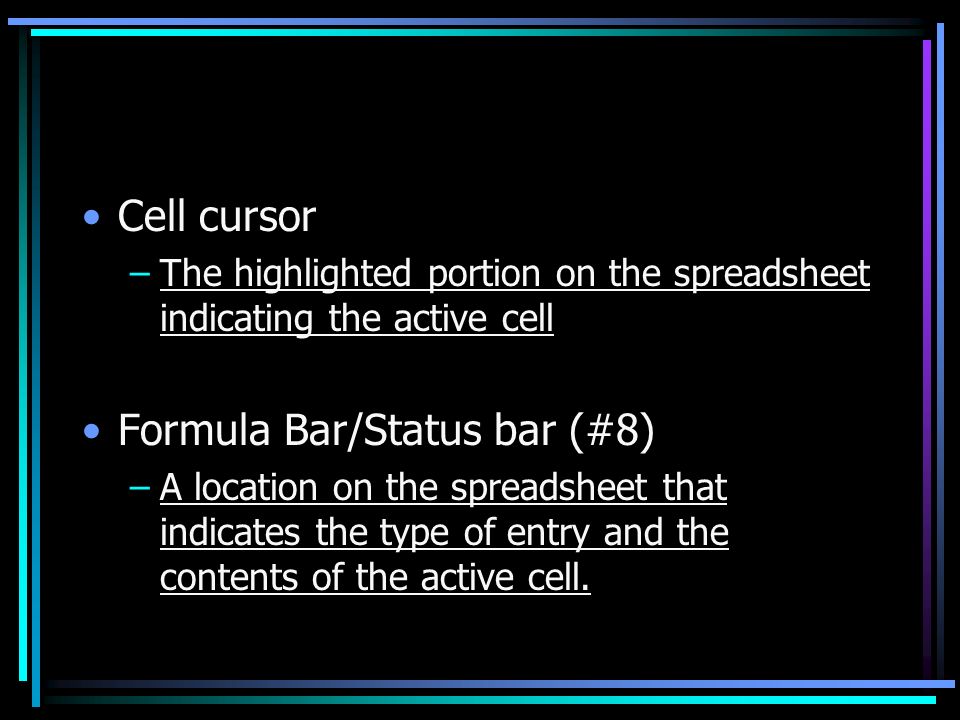 • Cell cursor
– The highlighted portion on the spreadsheet indicating the active cell

• Formula Bar/Status bar (#8)
– A location on the spreadsheet that indicates the type of entry and the contents of the active cell.